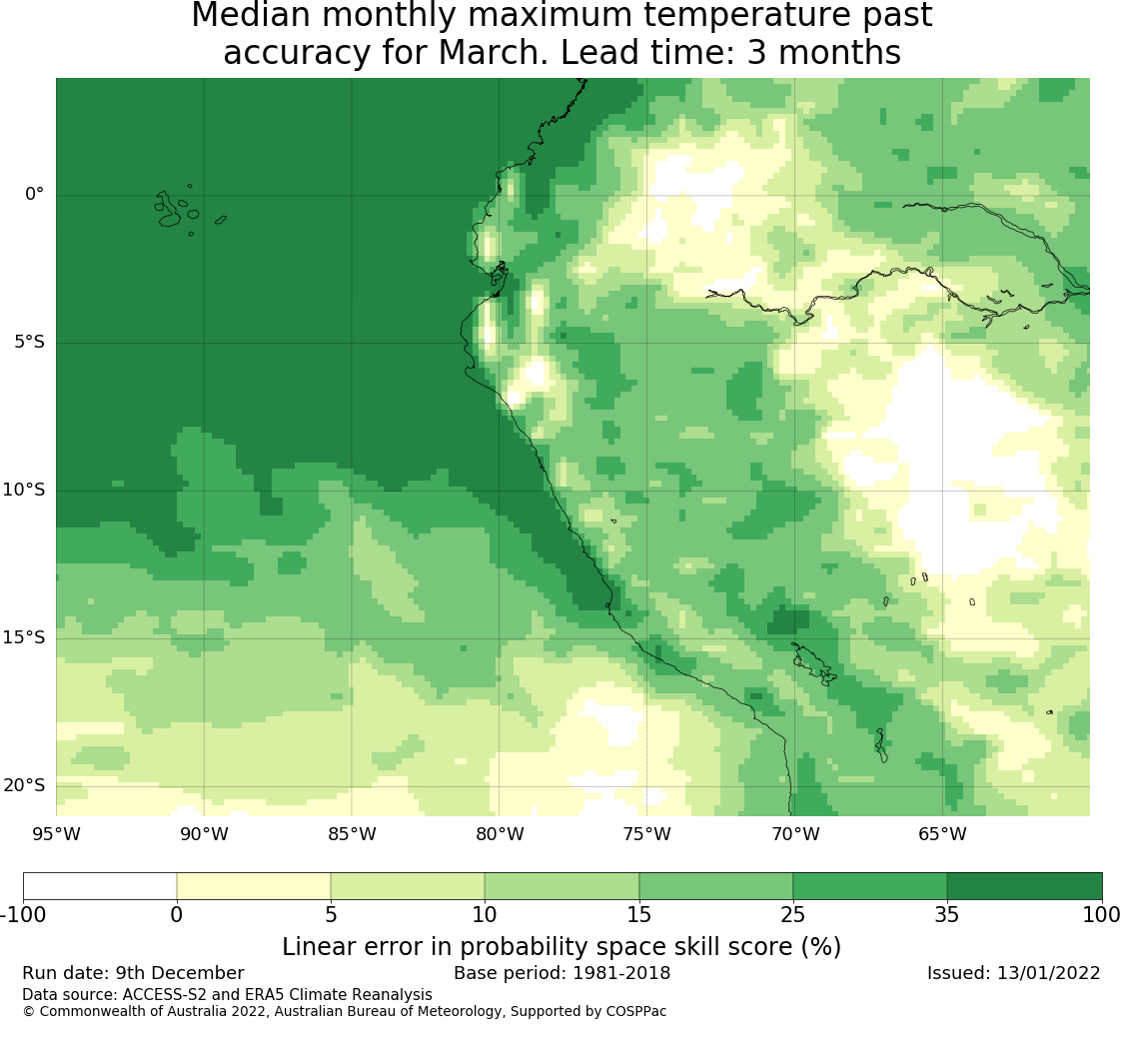 Median monthly maximum temperature past accuracy for March. Lead time: 3 months

0°
5°S
10°S
15°S
20°S

95°W 90°W 85°W 80°W 75°W 70°W 65°W

-100 0 5 10 15 25 35 100

Linear error in probability space skill score (%)

Run date: 9th December
Base period: 1981-2018
Issued: 13/01/2022

Data source: ACCESS-S2 and ERA5 Climate Reanalysis
© Commonwealth of Australia 2022, Australian Bureau of Meteorology, Supported by COSPPac